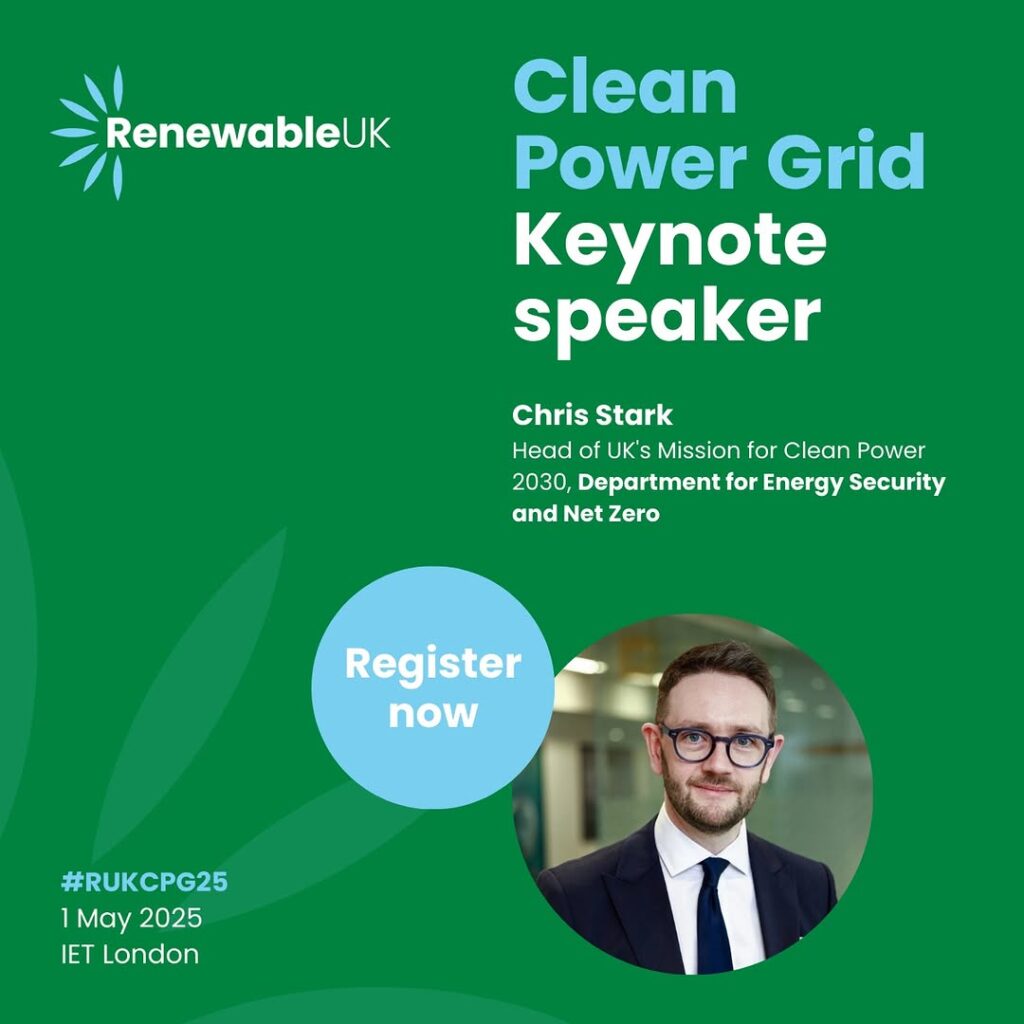 RenewableUK

Clean Power Grid Keynote speaker

Chris Stark
Head of UK's Mission for Clean Power 2030, Department for Energy Security and Net Zero

Register now

#RUKCPG25
1 May 2025
IET London